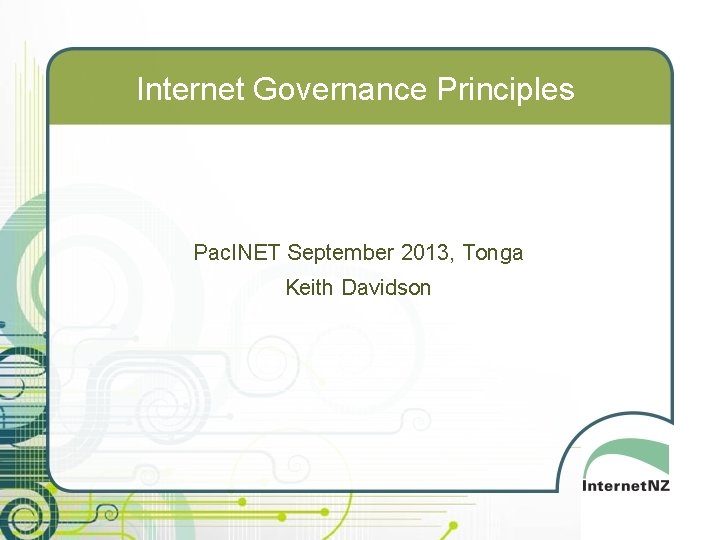 Internet Governance Principles

PacINET September 2013, Tonga
Keith Davidson

InternetNZ